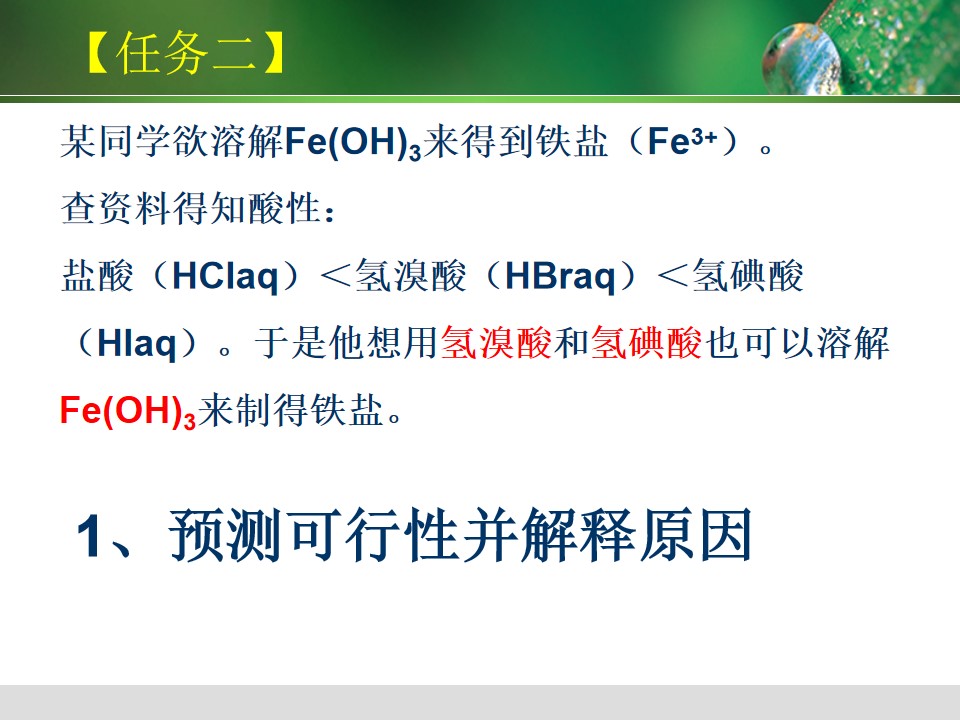 【任务二】

某同学欲溶解$Fe(OH)_3$来得到铁盐（$Fe^{3+}$）。

查资料得知酸性：

盐酸（HClaq）＜氢溴酸（HBraq）＜氢碘酸（HIaq）。于是他想用氢溴酸和氢碘酸也可以溶解$Fe(OH)_3$来制得铁盐。

1、预测可行性并解释原因